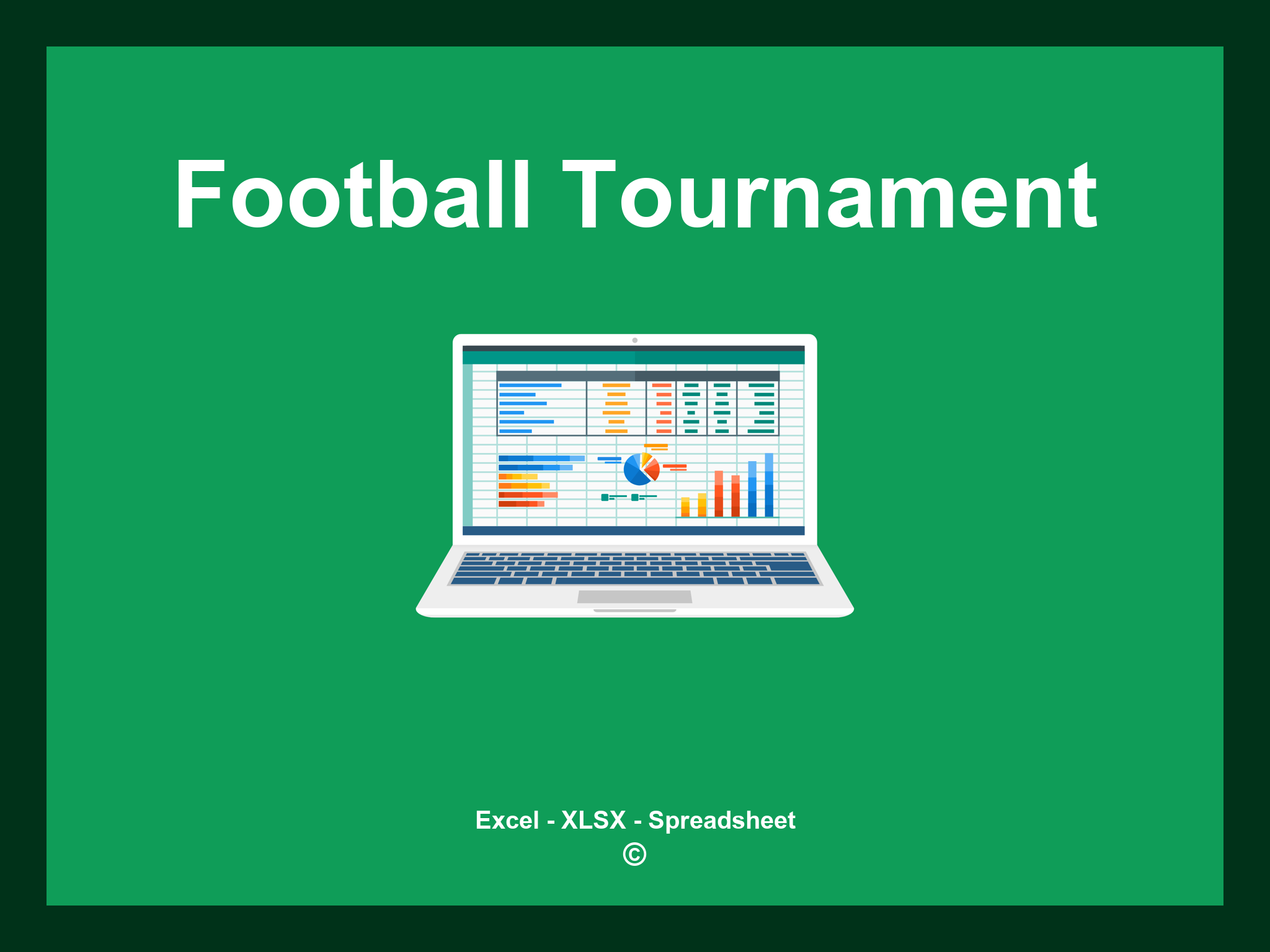 Football Tournament

Excel - XLSX - Spreadsheet
©